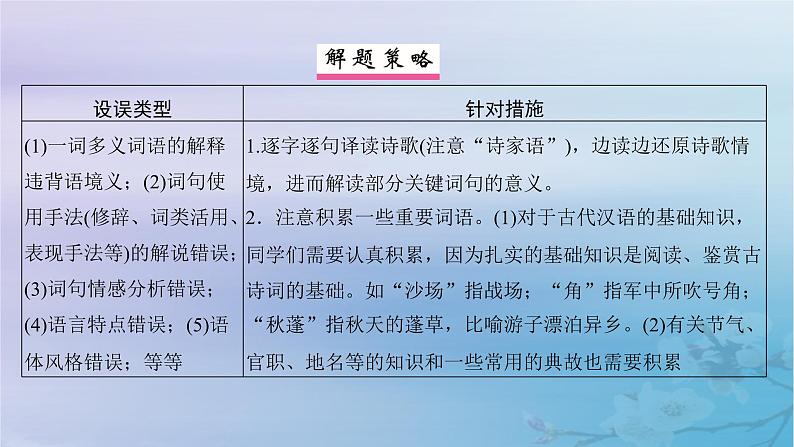 解题策略

| 设误类型 | 针对措施 |
|---|---|
| (1)一词多义词语的解释违背语境义；(2)词句使用手法(修辞、词类活用、表现手法等)的解说错误；(3)词句情感分析错误；(4)语言特点错误；(5)语体风格错误；等等 | 1.逐字逐句译读诗歌(注意“诗家语”)，边读边还原诗歌情境，进而解读部分关键词句的意义。 2．注意积累一些重要词语。(1)对于古代汉语的基础知识，同学们需要认真积累，因为扎实的基础知识是阅读、鉴赏古诗词的基础。如“沙场”指战场；“角”指军中所吹号角；“秋蓬”指秋天的蓬草，比喻游子漂泊异乡。(2)有关节气、官职、地名等的知识和一些常用的典故也需要积累 |